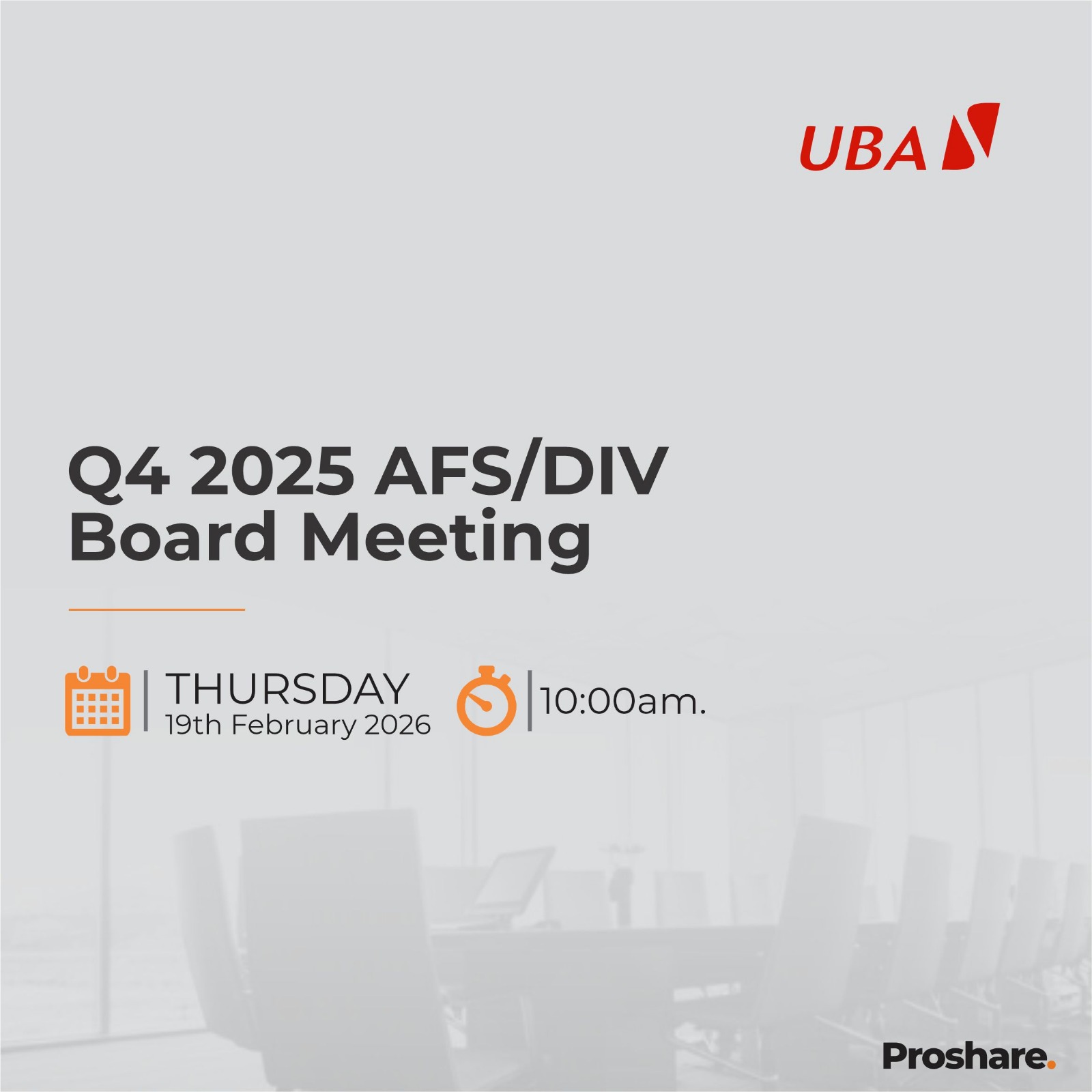 UBA

Q4 2025 AFS/DIV
Board Meeting

THURSDAY
19th February 2026

10:00am.

Proshare.